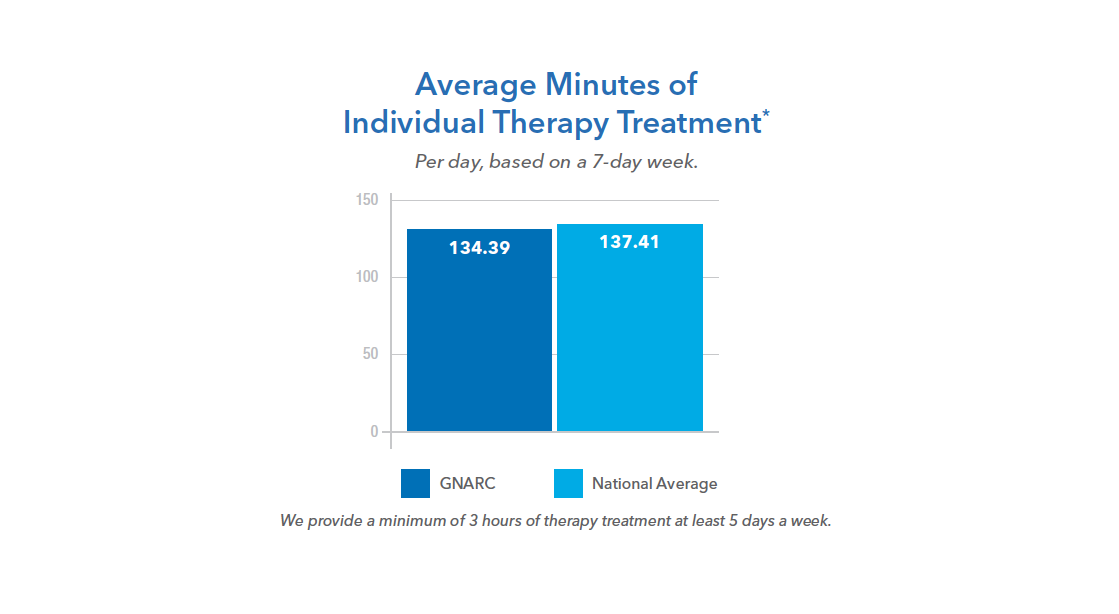 Average Minutes of Individual Therapy Treatment*

Per day, based on a 7-day week.

150
100
50
0

134.39
137.41

GNARC
National Average

We provide a minimum of 3 hours of therapy treatment at least 5 days a week.